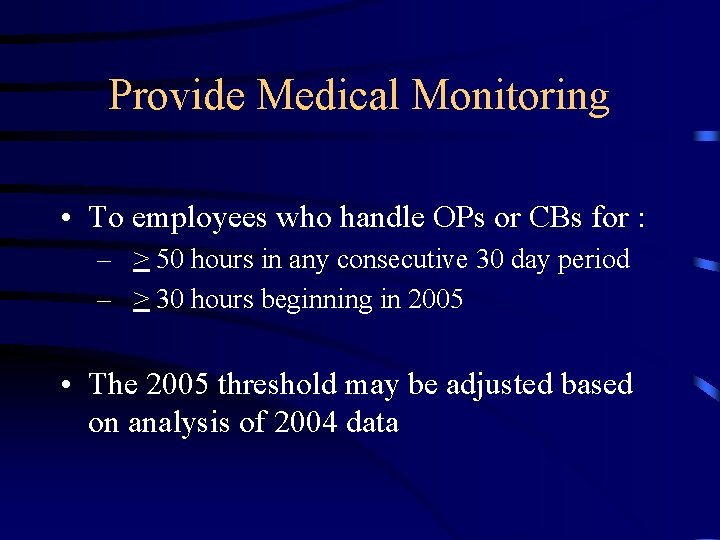 Provide Medical Monitoring

• To employees who handle OPs or CBs for :
– $\geq$ 50 hours in any consecutive 30 day period
– $\geq$ 30 hours beginning in 2005

• The 2005 threshold may be adjusted based on analysis of 2004 data